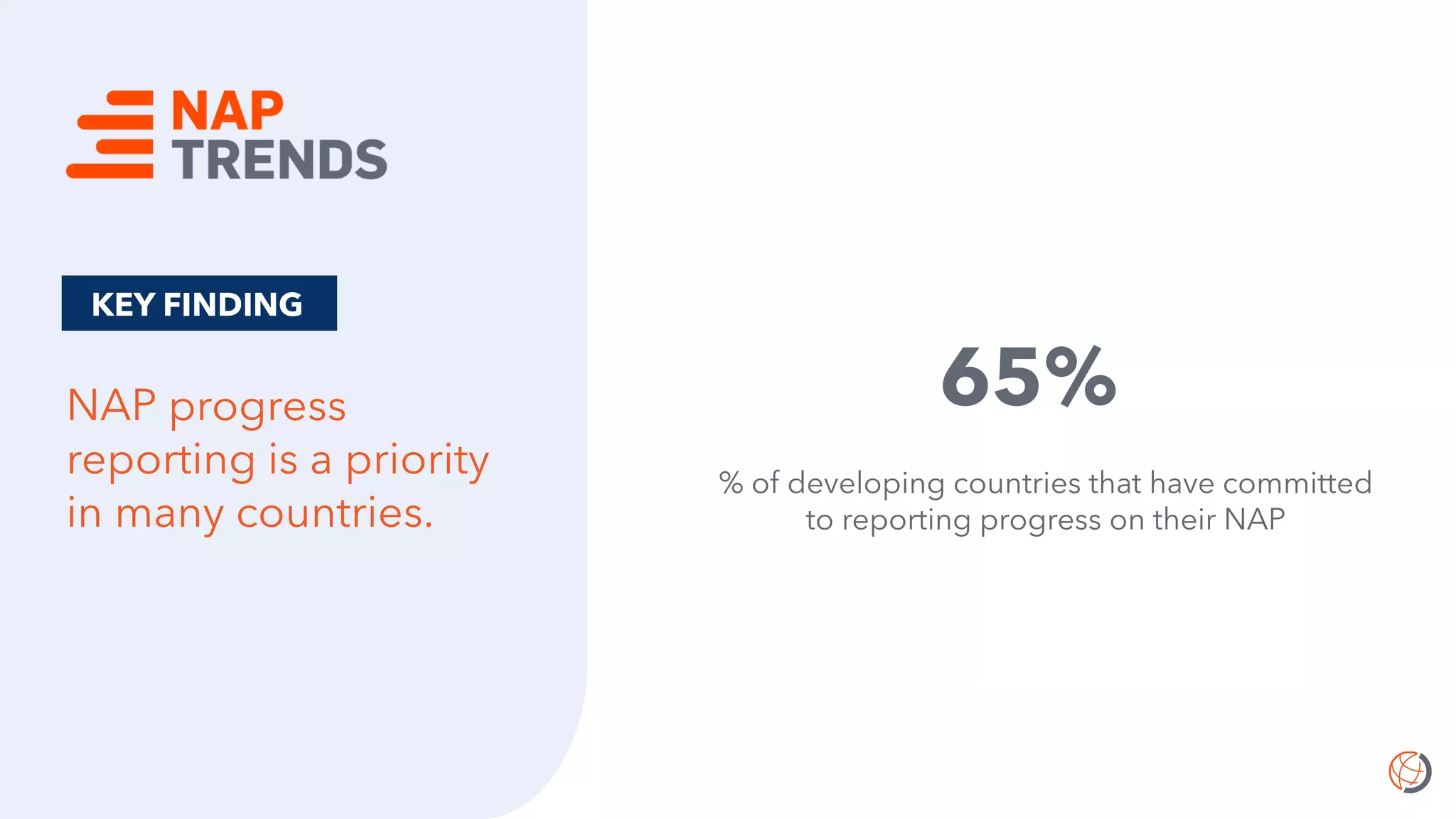 NAP TRENDS

KEY FINDING

NAP progress reporting is a priority in many countries.

65%

% of developing countries that have committed to reporting progress on their NAP